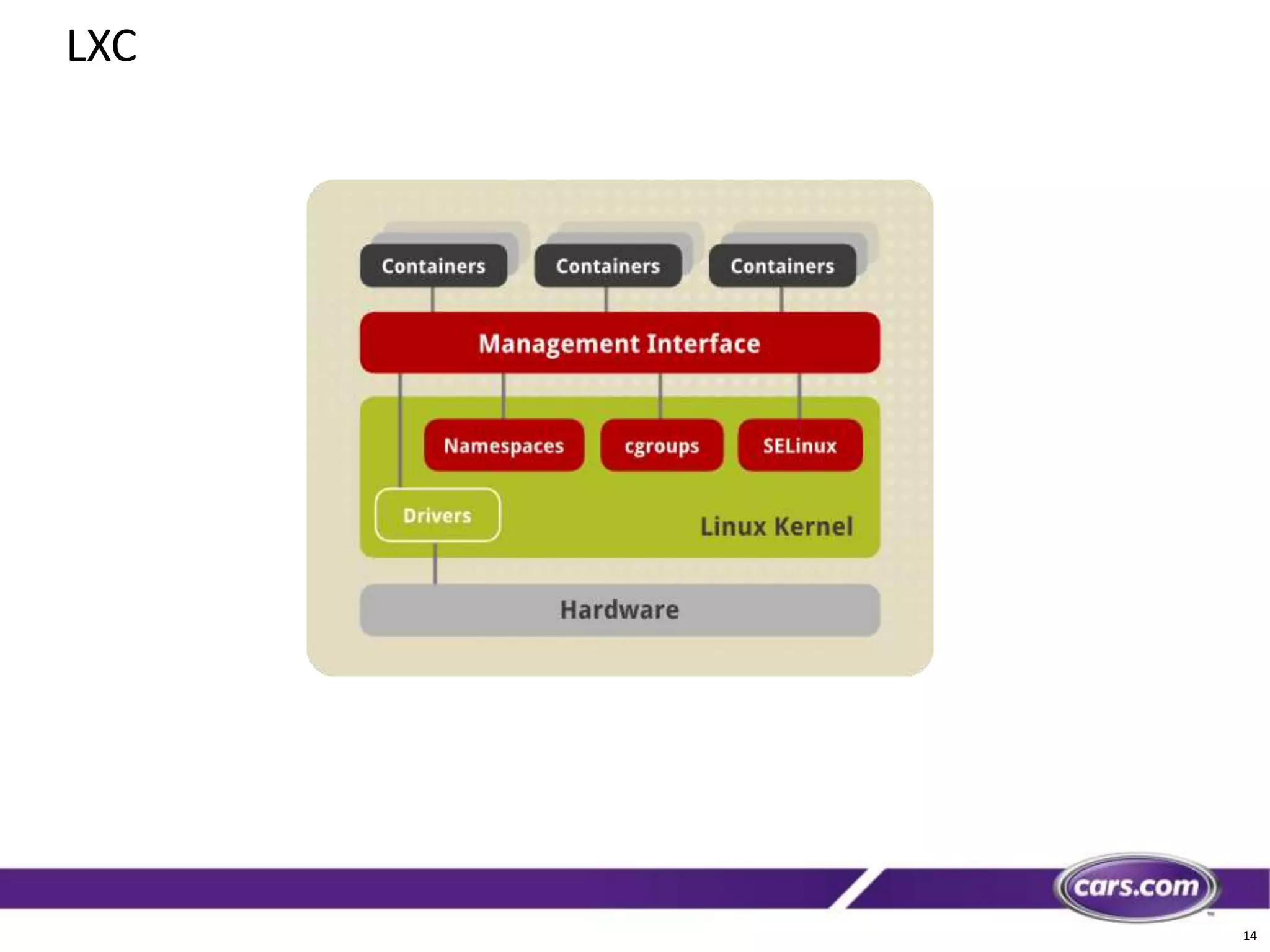 LXC

Containers

Containers

Containers

Management Interface

Namespaces

cgroups

SELinux

Drivers

Linux Kernel

Hardware

cars.com

14